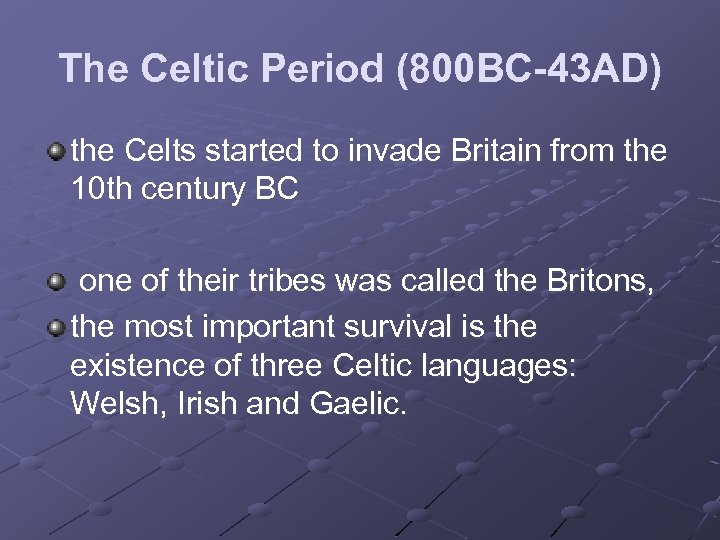 The Celtic Period (800BC-43AD)

the Celts started to invade Britain from the 10th century BC

one of their tribes was called the Britons,

the most important survival is the existence of three Celtic languages: Welsh, Irish and Gaelic.